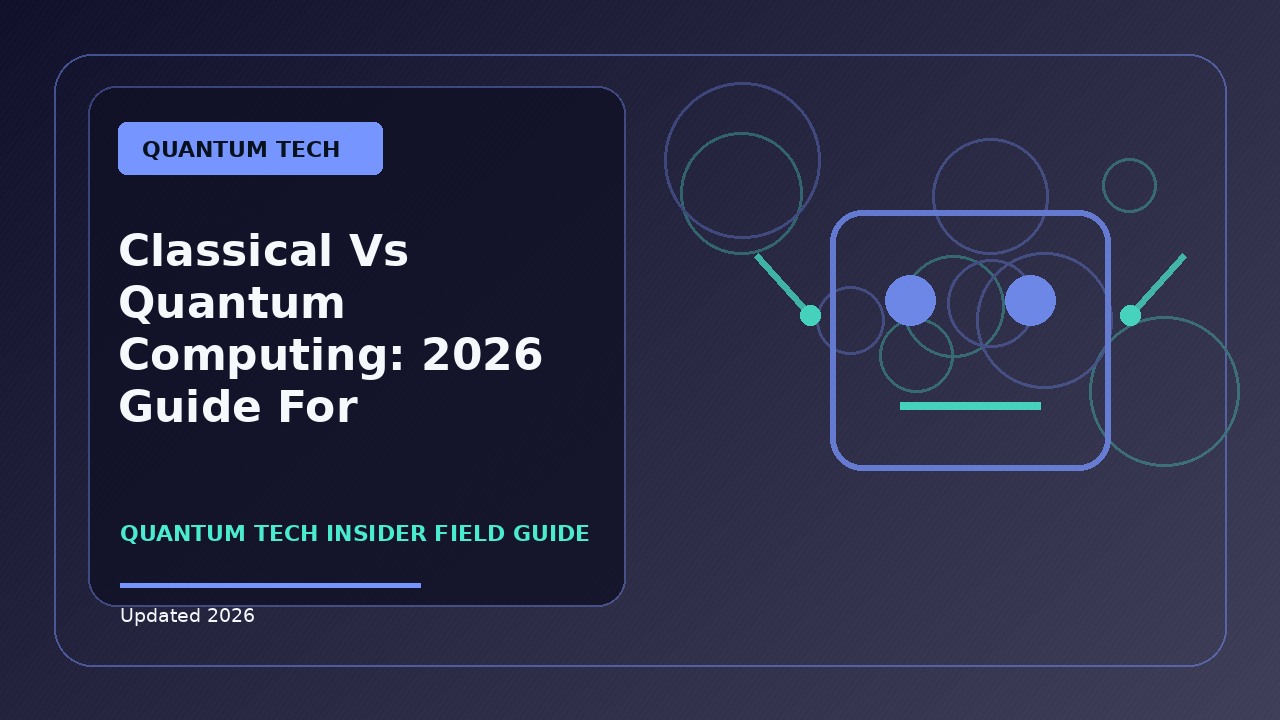 QUANTUM TECH

Classical Vs Quantum Computing: 2026 Guide For

QUANTUM TECH INSIDER FIELD GUIDE

Updated 2026